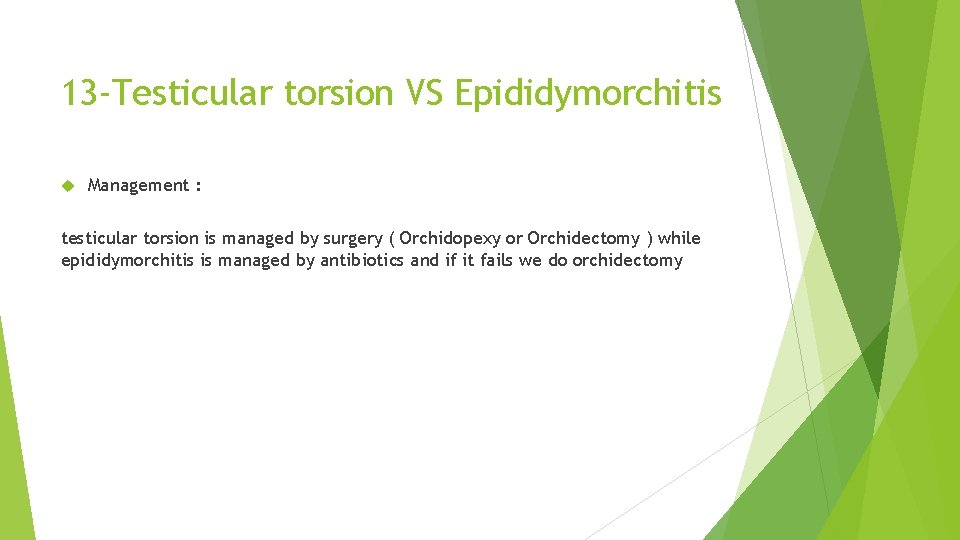 13-Testicular torsion VS Epididymorchitis

Management :

testicular torsion is managed by surgery ( Orchidopexy or Orchidectomy ) while epididymorchitis is managed by antibiotics and if it fails we do orchidectomy